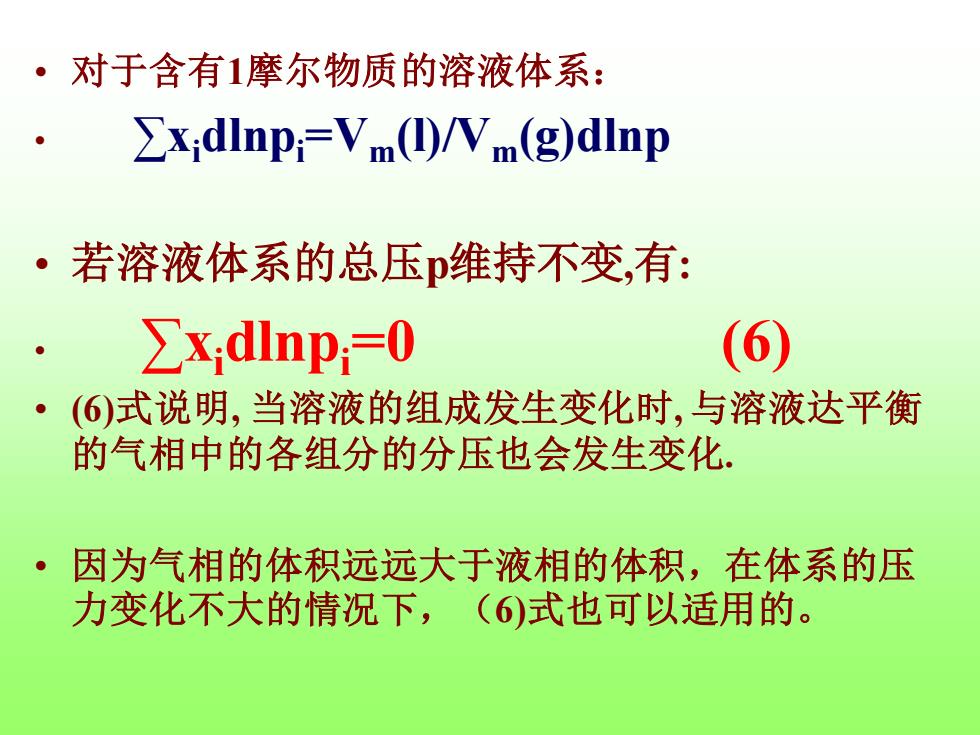 • 对于含有1摩尔物质的溶液体系：

• $\sum x_i d\ln p_i = V_m(l)/V_m(g) d\ln p$

• 若溶液体系的总压p维持不变,有:

• $\sum x_i d\ln p_i = 0$ (6)

• (6)式说明, 当溶液的组成发生变化时, 与溶液达平衡的气相中的各组分的分压也会发生变化.

• 因为气相的体积远远大于液相的体积，在体系的压力变化不大的情况下，（6)式也可以适用的。